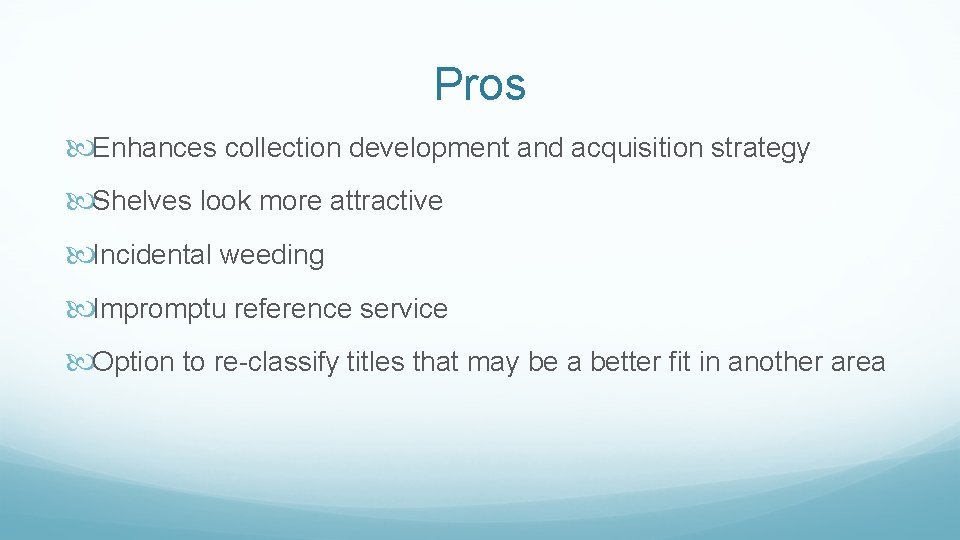 Pros

Enhances collection development and acquisition strategy

Shelves look more attractive

Incidental weeding

Impromptu reference service

Option to re-classify titles that may be a better fit in another area